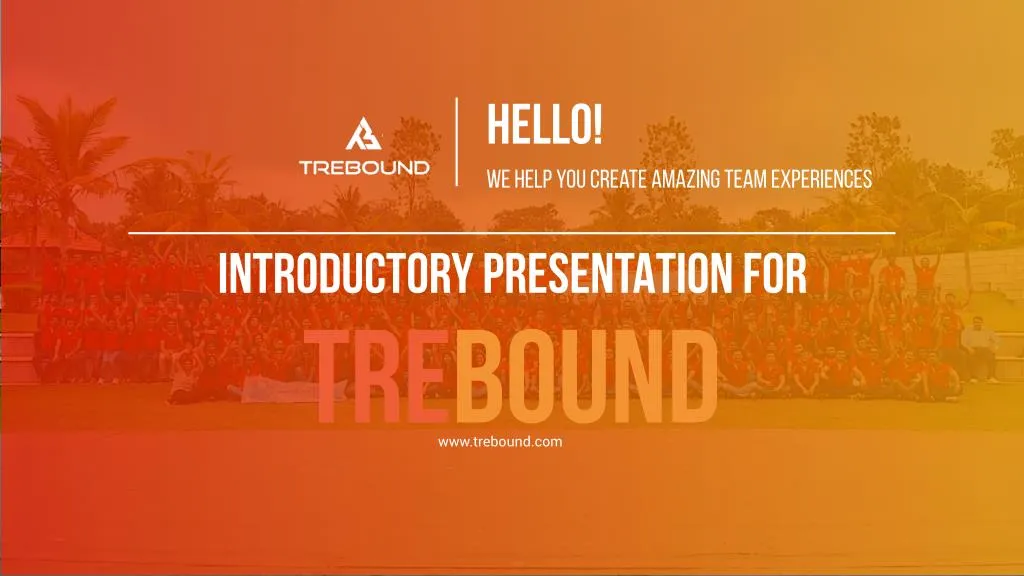 TREBOUND

HELLO!

WE HELP YOU CREATE AMAZING TEAM EXPERIENCES

INTRODUCTORY PRESENTATION FOR

TREBOUND

www.trebound.com